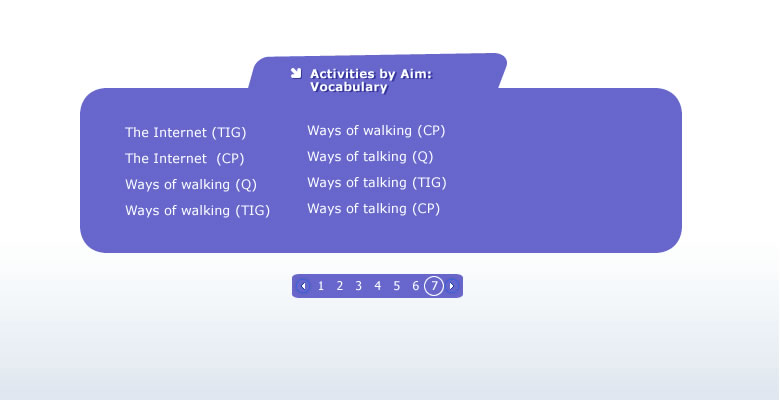 Activities by Aim: Vocabulary

The Internet (TIG)
The Internet (CP)
Ways of walking (Q)
Ways of walking (TIG)

Ways of walking (CP)
Ways of talking (Q)
Ways of talking (TIG)
Ways of talking (CP)

1 2 3 4 5 6 7